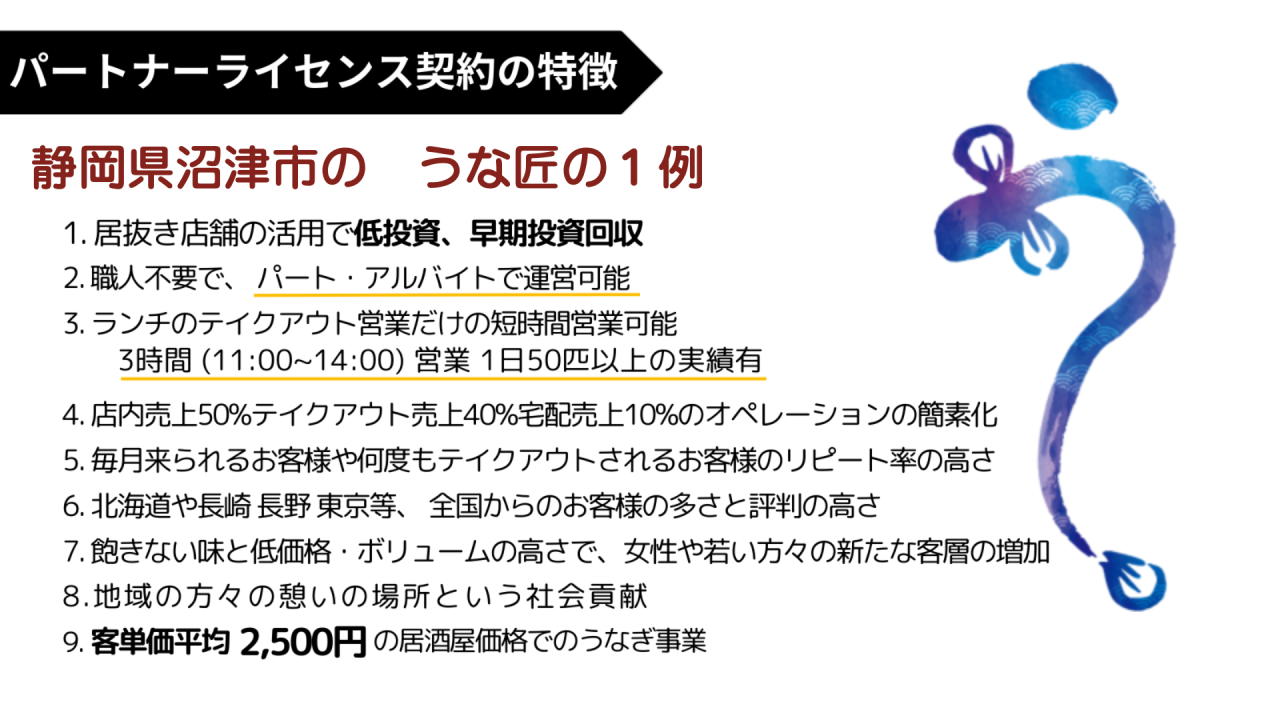 パートナーライセンス契約の特徴

静岡県沼津市の　うな匠の１例

1. 居抜き店舗の活用で低投資、早期投資回収
2. 職人不要で、 パート・アルバイトで運営可能
3. ランチのテイクアウト営業だけの短時間営業可能
3時間 (11:00~14:00) 営業 1日50匹以上の実績有
4. 店内売上50%テイクアウト売上40%宅配売上10%のオペレーションの簡素化
5. 毎月来られるお客様や何度もテイクアウトされるお客様のリピート率の高さ
6. 北海道や長崎 長野 東京等、 全国からのお客様の多さと評判の高さ
7. 飽きない味と低価格・ボリュームの高さで、女性や若い方々の新たな客層の増加
8. 地域の方々の憩いの場所という社会貢献
9. 客単価平均 2,500円 の居酒屋価格でのうなぎ事業